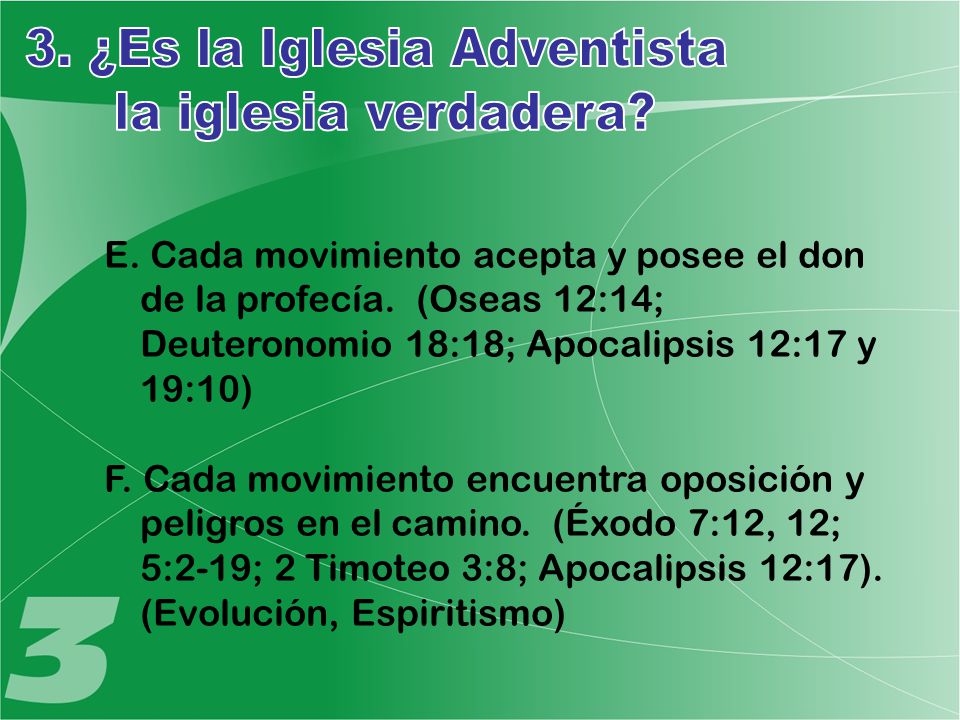 3. ¿Es la Iglesia Adventista la iglesia verdadera?

E. Cada movimiento acepta y posee el don de la profecía. (Oseas 12:14; Deuteronomio 18:18; Apocalipsis 12:17 y 19:10)

F. Cada movimiento encuentra oposición y peligros en el camino. (Éxodo 7:12, 12; 5:2-19; 2 Timoteo 3:8; Apocalipsis 12:17). (Evolución, Espiritismo)

3